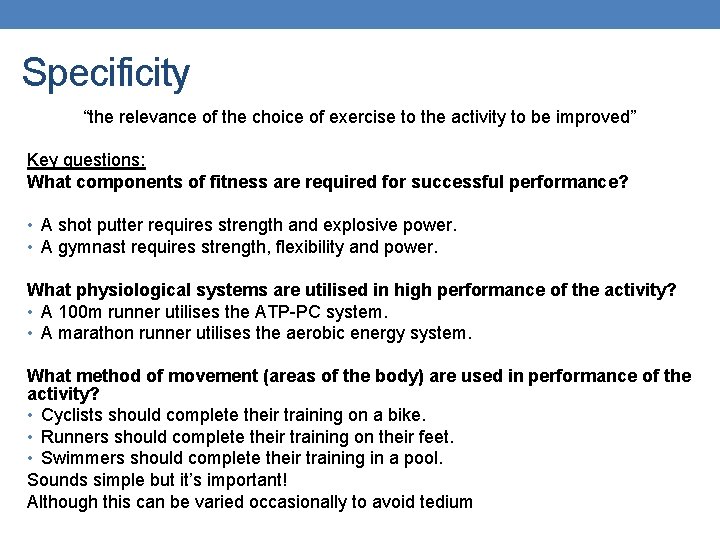 Specificity

“the relevance of the choice of exercise to the activity to be improved”

Key questions:
What components of fitness are required for successful performance?

• A shot putter requires strength and explosive power.
• A gymnast requires strength, flexibility and power.

What physiological systems are utilised in high performance of the activity?
• A 100m runner utilises the ATP-PC system.
• A marathon runner utilises the aerobic energy system.

What method of movement (areas of the body) are used in performance of the activity?
• Cyclists should complete their training on a bike.
• Runners should complete their training on their feet.
• Swimmers should complete their training in a pool.
Sounds simple but it’s important!
Although this can be varied occasionally to avoid tedium